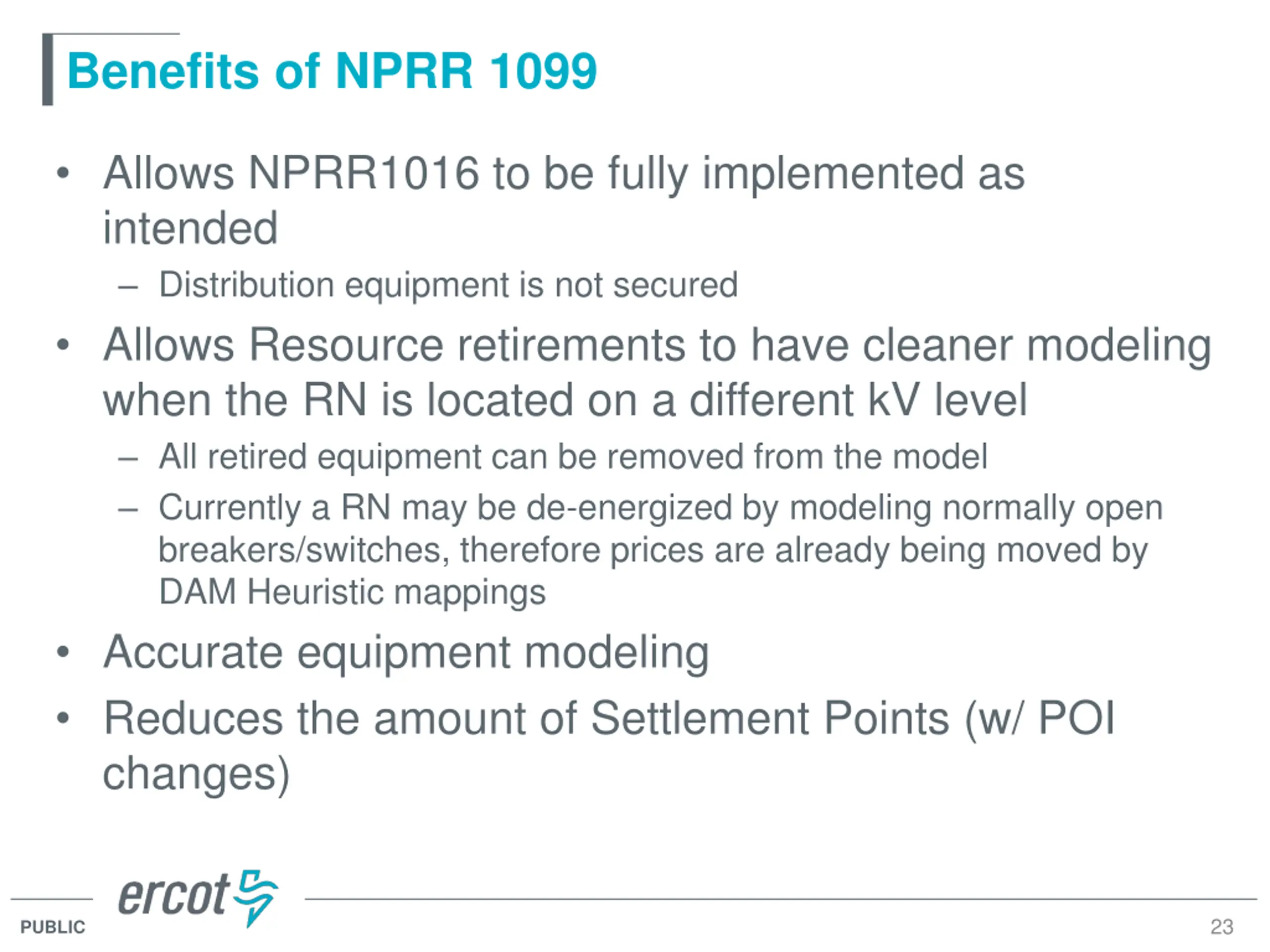 Benefits of NPRR 1099

• Allows NPRR1016 to be fully implemented as intended
  – Distribution equipment is not secured
• Allows Resource retirements to have cleaner modeling when the RN is located on a different kV level
  – All retired equipment can be removed from the model
  – Currently a RN may be de-energized by modeling normally open breakers/switches, therefore prices are already being moved by DAM Heuristic mappings
• Accurate equipment modeling
• Reduces the amount of Settlement Points (w/ POI changes)

ercot

PUBLIC

23